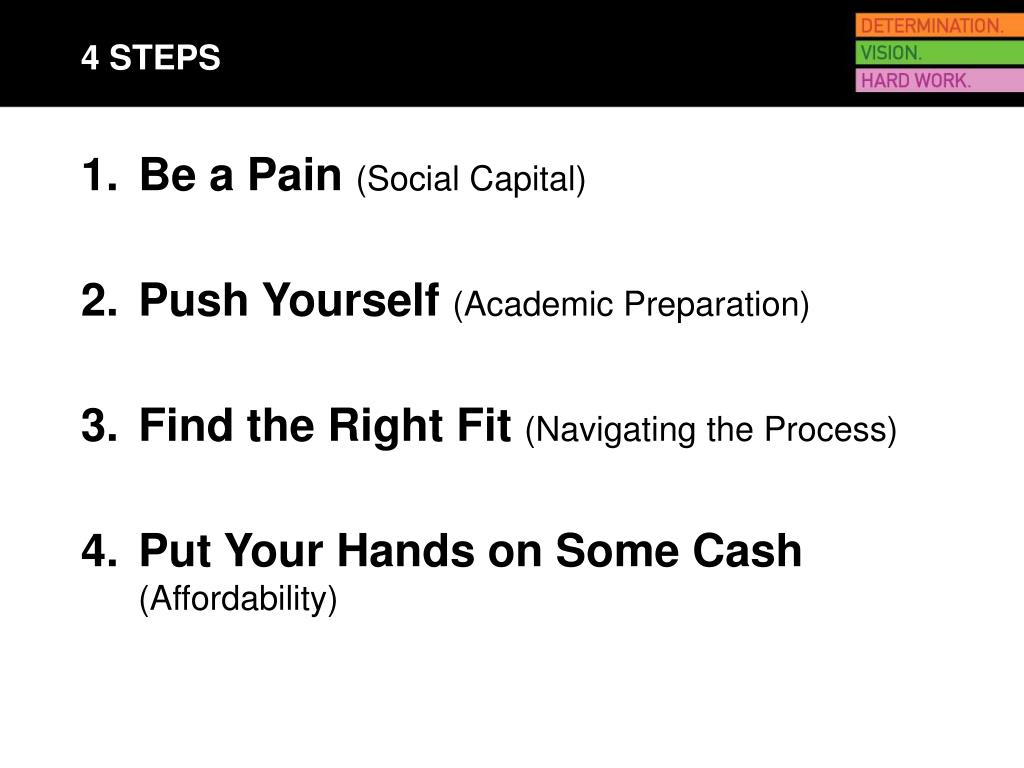 4 STEPS

DETERMINATION.
VISION.
HARD WORK.

1. Be a Pain (Social Capital)

2. Push Yourself (Academic Preparation)

3. Find the Right Fit (Navigating the Process)

4. Put Your Hands on Some Cash (Affordability)